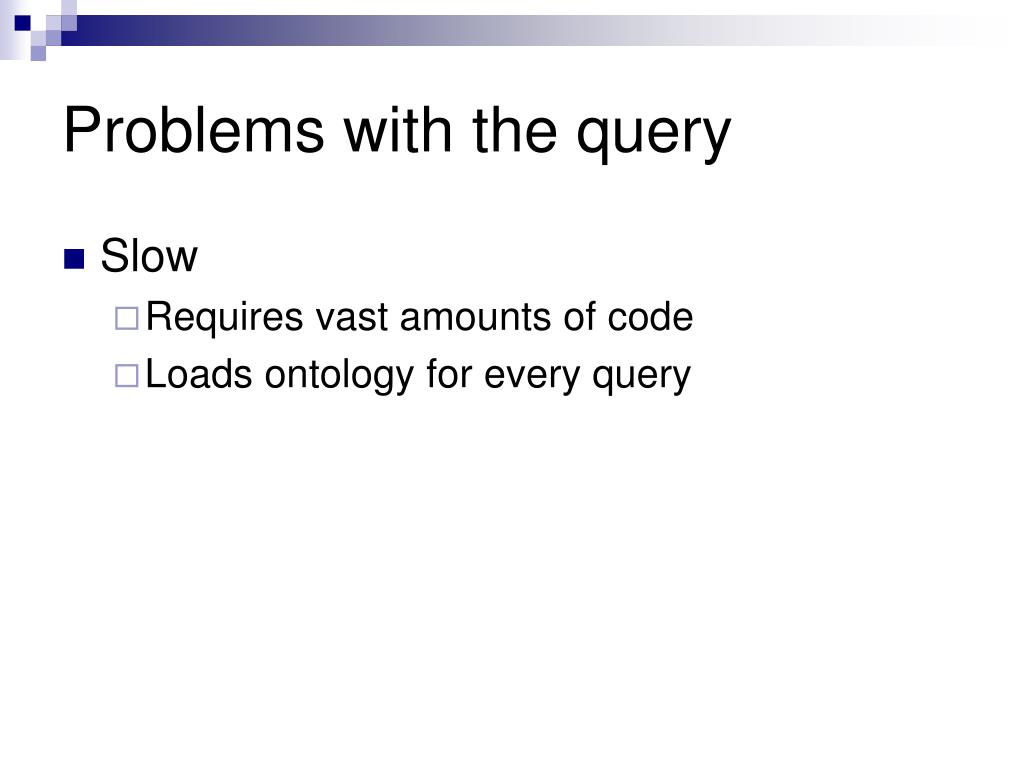 Problems with the query

Slow

Requires vast amounts of code

Loads ontology for every query